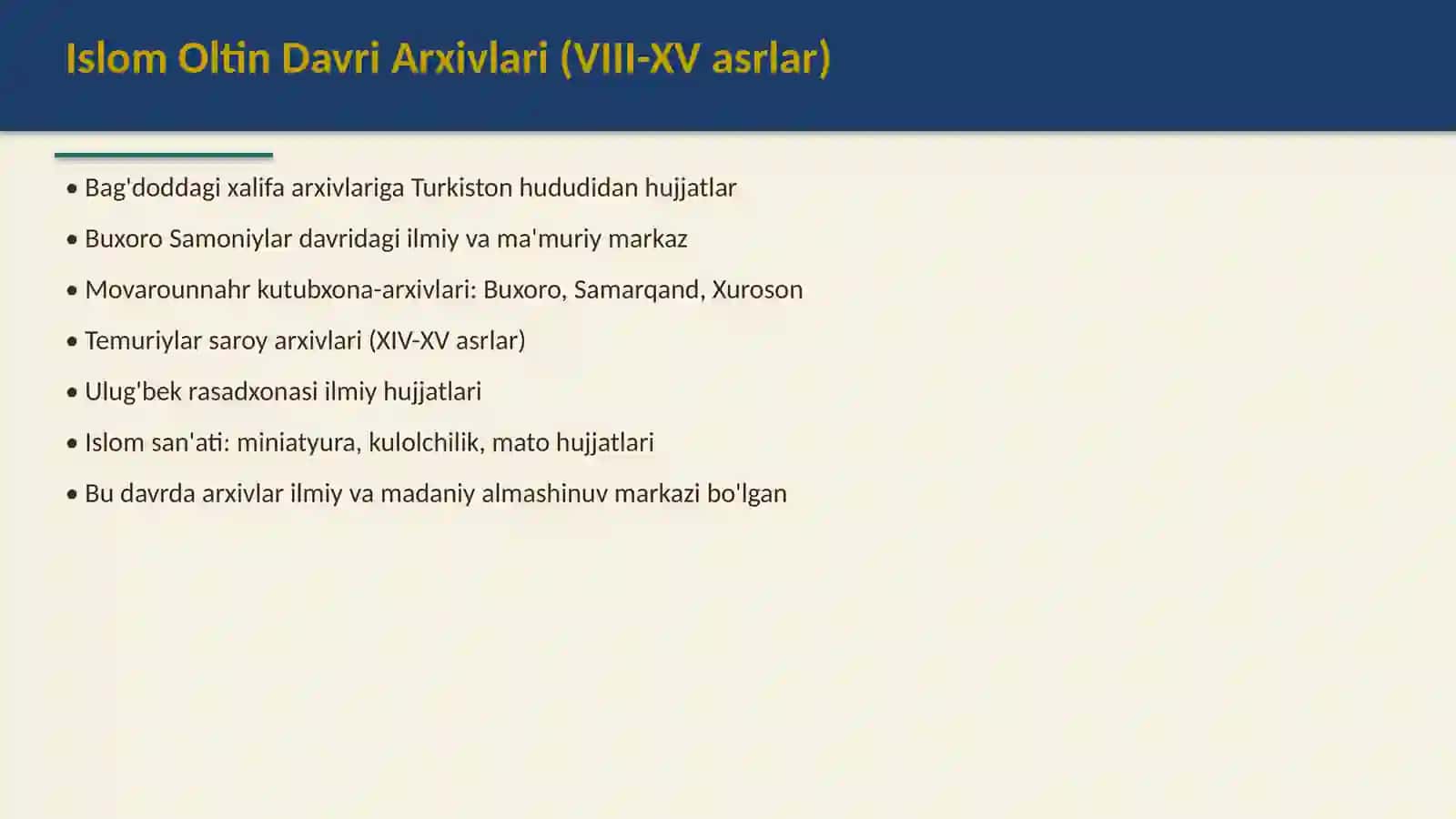 Islom Oltin Davri Arxivlari (VIII-XV asrlar)

• Bag'doddagi xalifa arxivlariga Turkiston hududidan hujjatlar
• Buxoro Samoniylar davridagi ilmiy va ma'muriy markaz
• Movarounnahr kutubxona-arxivlari: Buxoro, Samarqand, Xuroson
• Temuriylar saroy arxivlari (XIV-XV asrlar)
• Ulug'bek rasadxonasi ilmiy hujjatlari
• Islom san'ati: miniatyura, kulolchilik, mato hujjatlari
• Bu davrda arxivlar ilmiy va madaniy almashinuv markazi bo'lgan